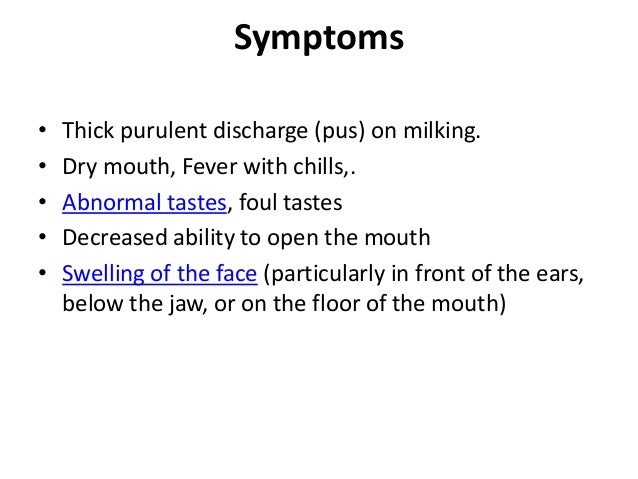 Symptoms

• Thick purulent discharge (pus) on milking.
• Dry mouth, Fever with chills,.
• Abnormal tastes, foul tastes
• Decreased ability to open the mouth
• Swelling of the face (particularly in front of the ears, below the jaw, or on the floor of the mouth)